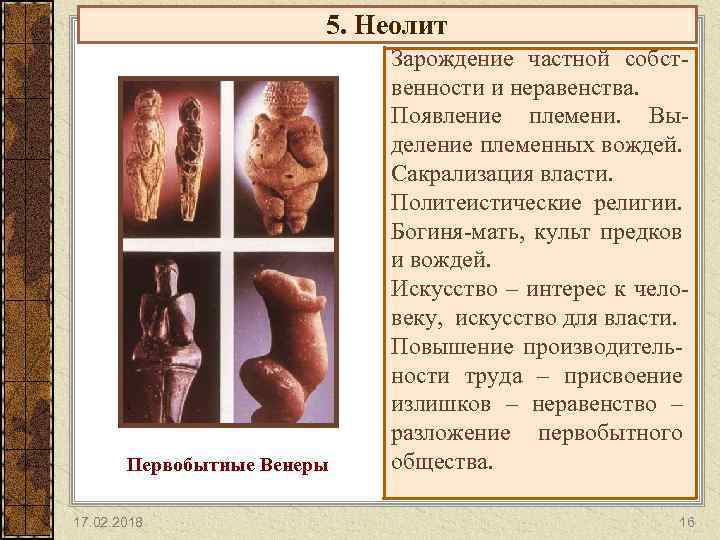 5. Неолит

Первобытные Венеры

Зарождение частной собственности и неравенства.
Появление племени. Выделение племенных вождей.
Сакрализация власти.
Политеистические религии. Богиня-мать, культ предков и вождей.
Искусство – интерес к человеку, искусство для власти.
Повышение производительности труда – присвоение излишков – неравенство – разложение первобытного общества.

17.02.2018

16